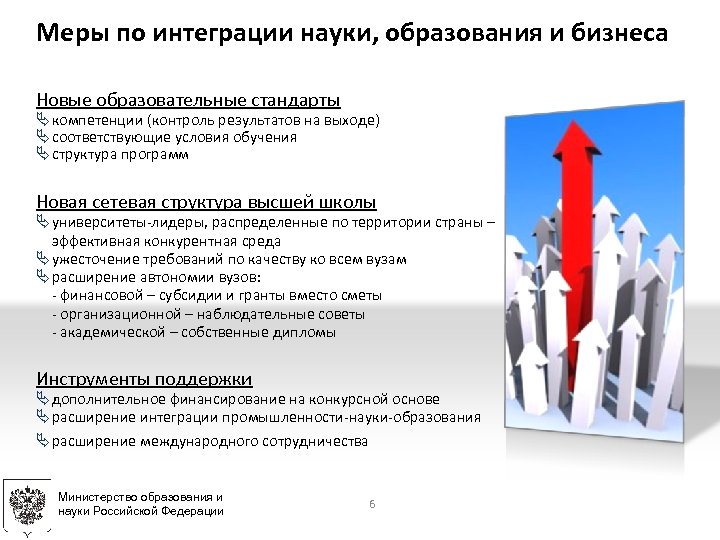 Меры по интеграции науки, образования и бизнеса

Новые образовательные стандарты
компетенции (контроль результатов на выходе)
соответствующие условия обучения
структура программ

Новая сетевая структура высшей школы
университеты-лидеры, распределенные по территории страны – эффективная конкурентная среда
ужесточение требований по качеству ко всем вузам
расширение автономии вузов:
- финансовой – субсидии и гранты вместо сметы
- организационной – наблюдательные советы
- академической – собственные дипломы

Инструменты поддержки
дополнительное финансирование на конкурсной основе
расширение интеграции промышленности-науки-образования
расширение международного сотрудничества

Министерство образования и науки Российской Федерации

6